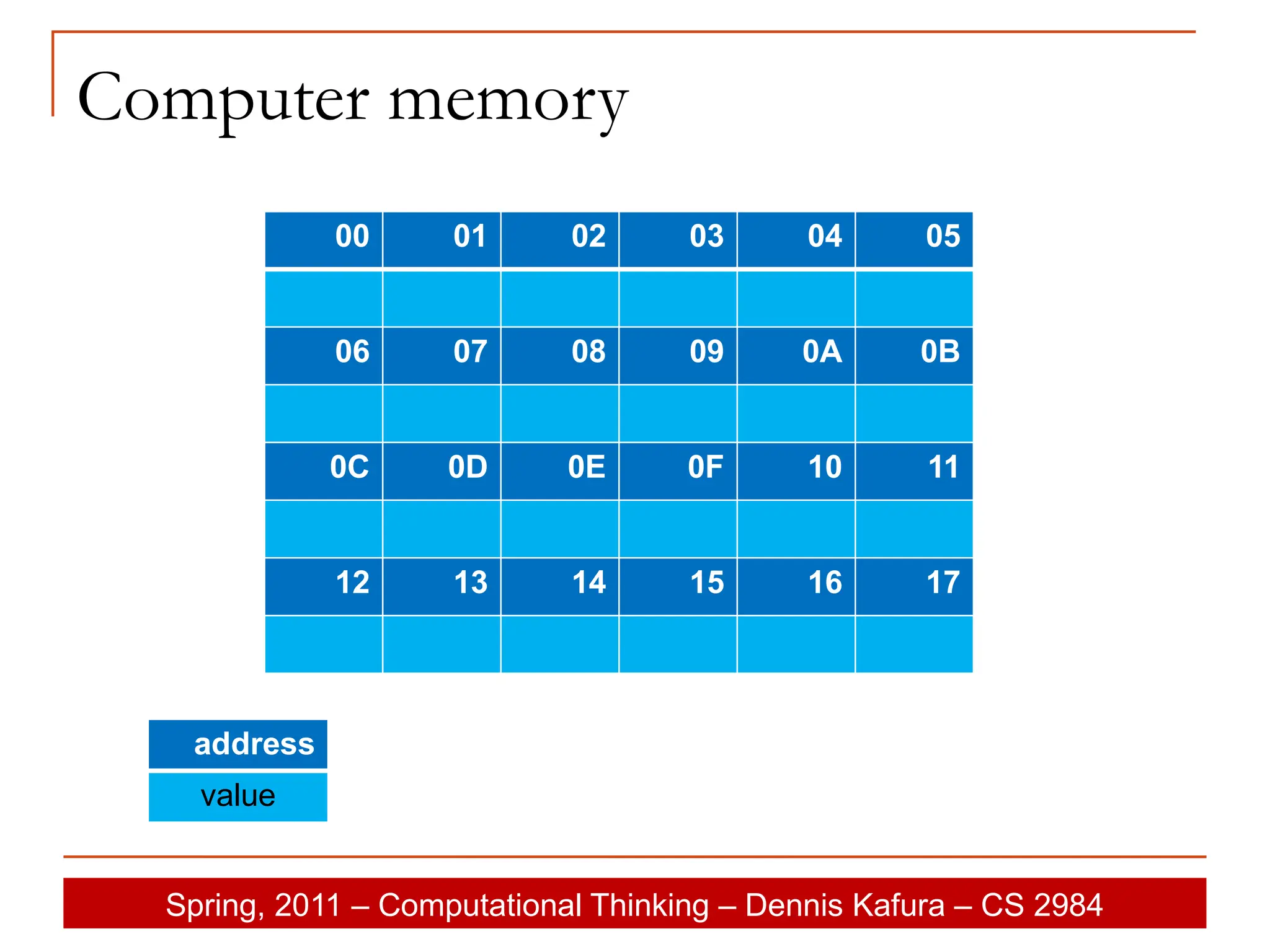 Computer memory

| 00 | 01 | 02 | 03 | 04 | 05 |
|---|---|---|---|---|---|
| | | | | | |
| 06 | 07 | 08 | 09 | 0A | 0B |
| | | | | | |
| 0C | 0D | 0E | 0F | 10 | 11 |
| | | | | | |
| 12 | 13 | 14 | 15 | 16 | 17 |
| | | | | | |

address
value

Spring, 2011 – Computational Thinking – Dennis Kafura – CS 2984